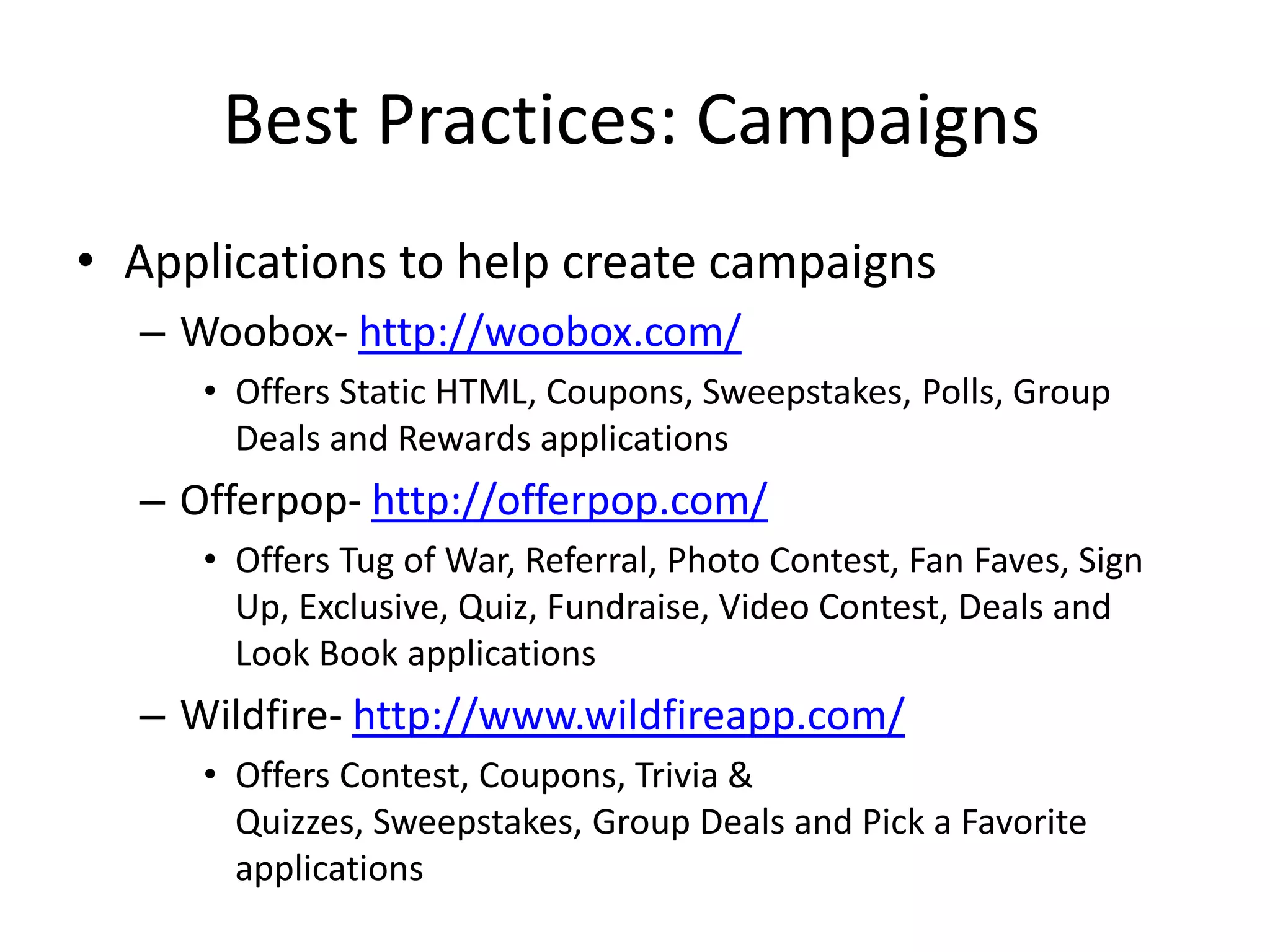 Best Practices: Campaigns

• Applications to help create campaigns
– Woobox- http://woobox.com/
• Offers Static HTML, Coupons, Sweepstakes, Polls, Group Deals and Rewards applications
– Offerpop- http://offerpop.com/
• Offers Tug of War, Referral, Photo Contest, Fan Faves, Sign Up, Exclusive, Quiz, Fundraise, Video Contest, Deals and Look Book applications
– Wildfire- http://www.wildfireapp.com/
• Offers Contest, Coupons, Trivia & Quizzes, Sweepstakes, Group Deals and Pick a Favorite applications